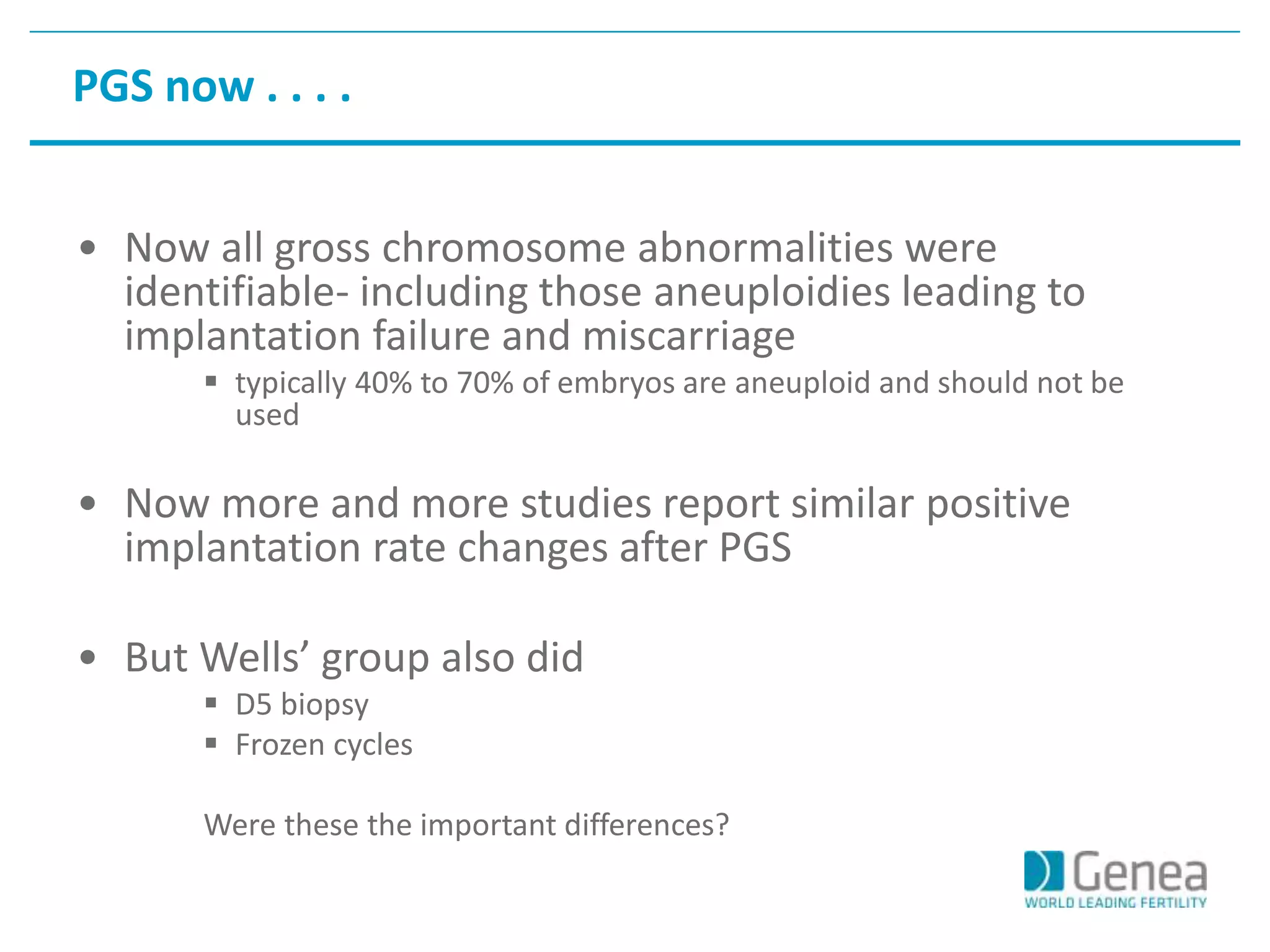 PGS now . . . .

• Now all gross chromosome abnormalities were identifiable- including those aneuploidies leading to implantation failure and miscarriage
  ▪ typically 40% to 70% of embryos are aneuploid and should not be used

• Now more and more studies report similar positive implantation rate changes after PGS

• But Wells' group also did
  ▪ D5 biopsy
  ▪ Frozen cycles

Were these the important differences?

Genea
WORLD LEADING FERTILITY